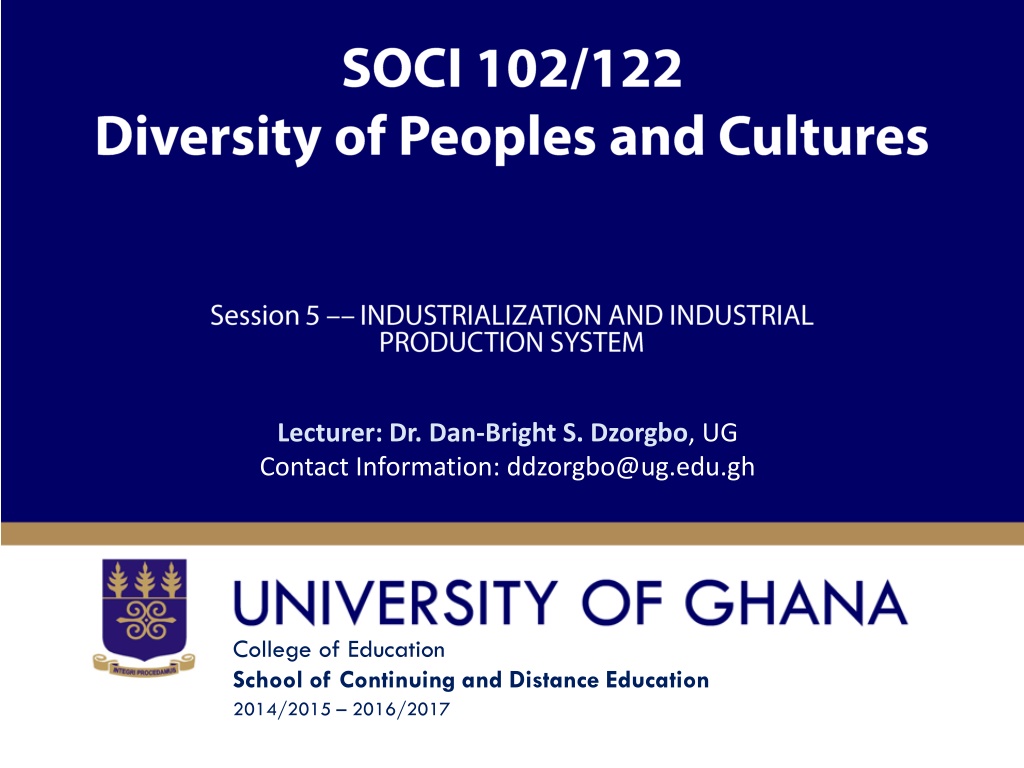 SOCI 102/122
Diversity of Peoples and Cultures

Session 5 –– INDUSTRIALIZATION AND INDUSTRIAL PRODUCTION SYSTEM

Lecturer: Dr. Dan-Bright S. Dzorgbo, UG
Contact Information: ddzorgbo@ug.edu.gh

INTEGRI PROCEDAMUS

UNIVERSITY OF GHANA
College of Education
School of Continuing and Distance Education
2014/2015 – 2016/2017